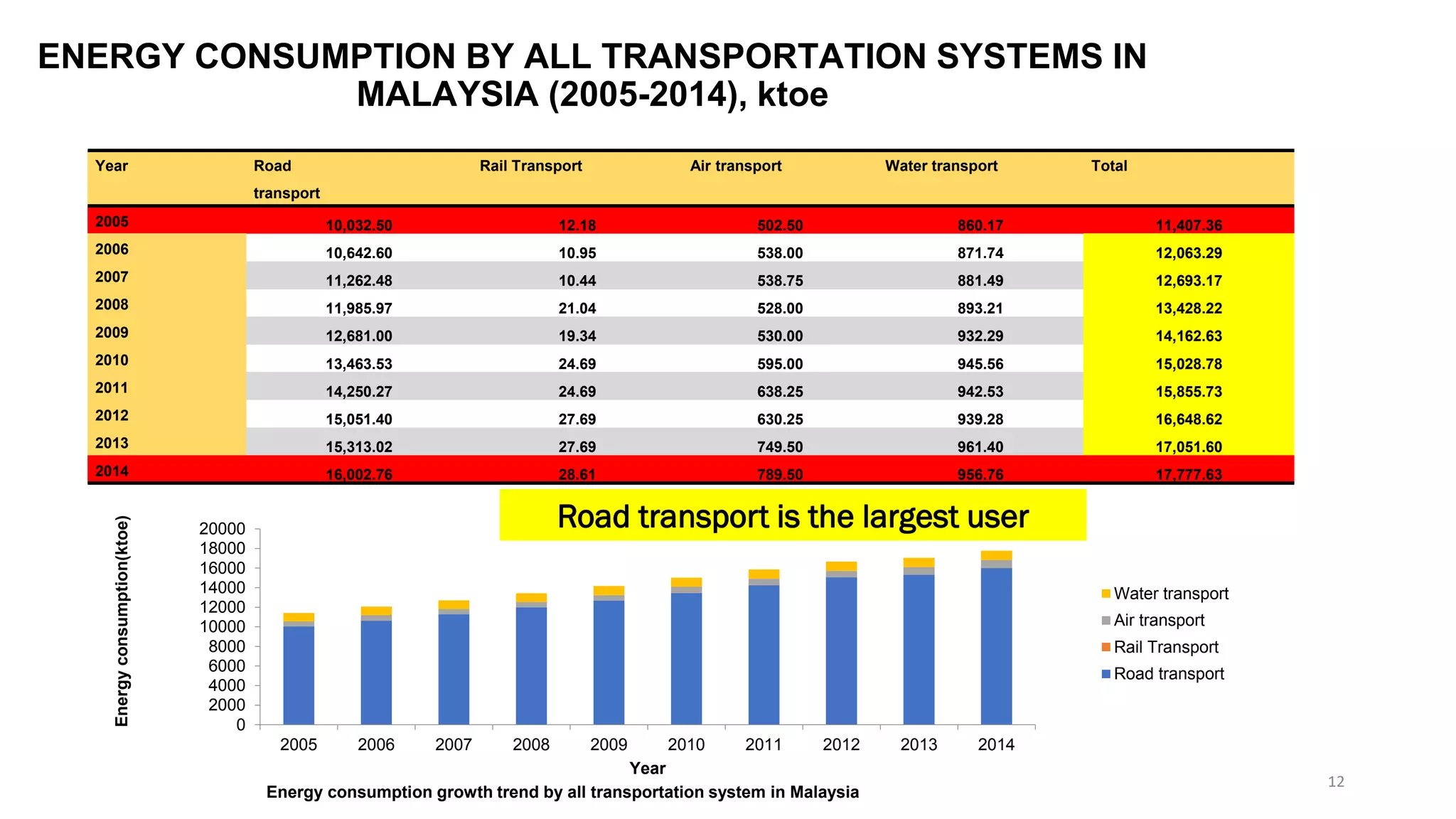 ENERGY CONSUMPTION BY ALL TRANSPORTATION SYSTEMS IN MALAYSIA (2005-2014), ktoe

| Year | Road transport | Rail Transport | Air transport | Water transport | Total |
|---|---|---|---|---|---|
| 2005 | 10,032.50 | 12.18 | 502.50 | 860.17 | 11,407.36 |
| 2006 | 10,642.60 | 10.95 | 538.00 | 871.74 | 12,063.29 |
| 2007 | 11,262.48 | 10.44 | 538.75 | 881.49 | 12,693.17 |
| 2008 | 11,985.97 | 21.04 | 528.00 | 893.21 | 13,428.22 |
| 2009 | 12,681.00 | 19.34 | 530.00 | 932.29 | 14,162.63 |
| 2010 | 13,463.53 | 24.69 | 595.00 | 945.56 | 15,028.78 |
| 2011 | 14,250.27 | 24.69 | 638.25 | 942.53 | 15,855.73 |
| 2012 | 15,051.40 | 27.69 | 630.25 | 939.28 | 16,648.62 |
| 2013 | 15,313.02 | 27.69 | 749.50 | 961.40 | 17,051.60 |
| 2014 | 16,002.76 | 28.61 | 789.50 | 956.76 | 17,777.63 |

Road transport is the largest user

Energy consumption(ktoe)
20000
18000
16000
14000
12000
10000
8000
6000
4000
2000
0
2005 2006 2007 2008 2009 2010 2011 2012 2013 2014
Year

Water transport
Air transport
Rail Transport
Road transport

Energy consumption growth trend by all transportation system in Malaysia

12